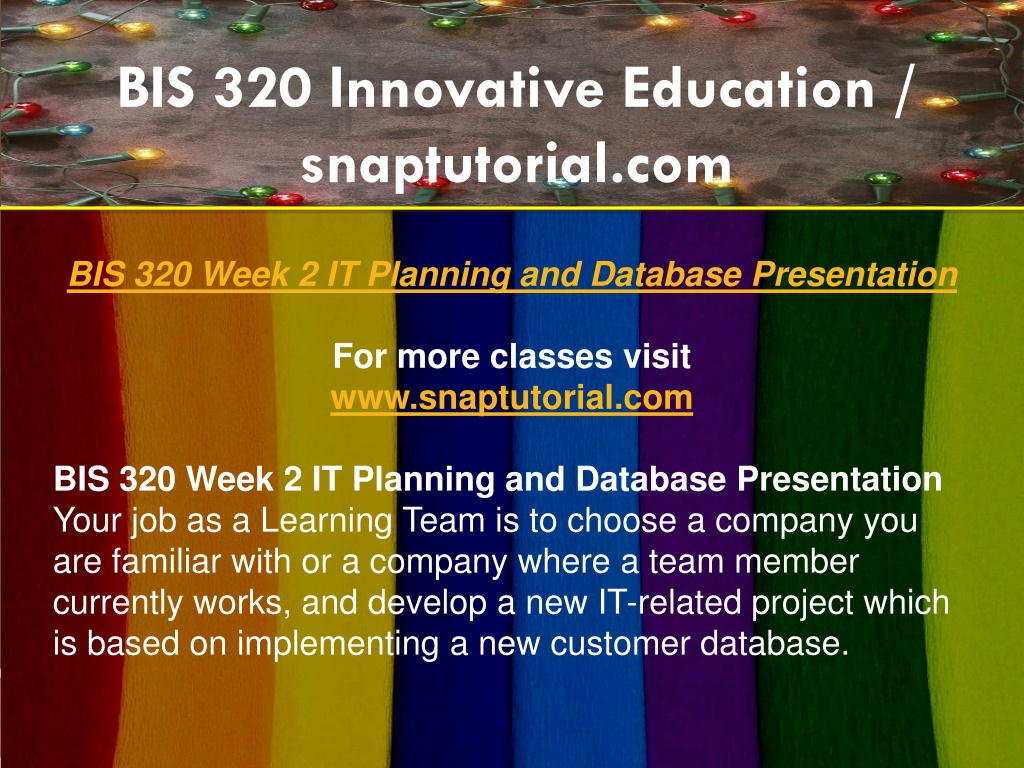 BIS 320 Innovative Education / snaptutorial.com

BIS 320 Week 2 IT Planning and Database Presentation

For more classes visit
www.snaptutorial.com

BIS 320 Week 2 IT Planning and Database Presentation
Your job as a Learning Team is to choose a company you are familiar with or a company where a team member currently works, and develop a new IT-related project which is based on implementing a new customer database.